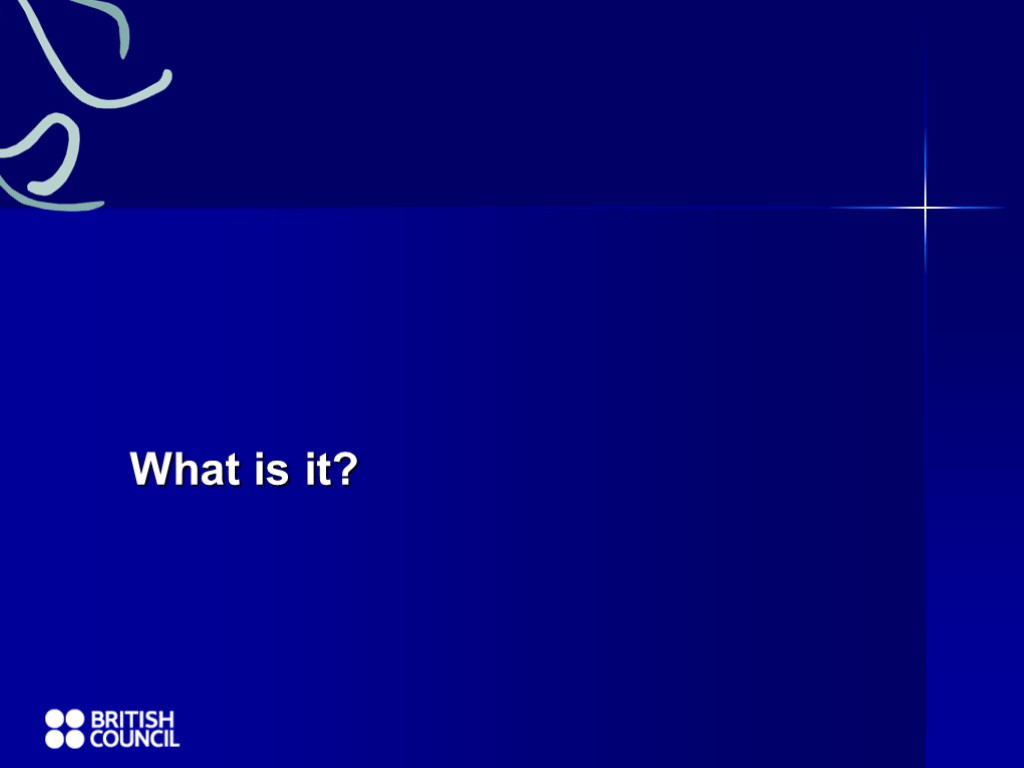 What is it?

BRITISH
COUNCIL